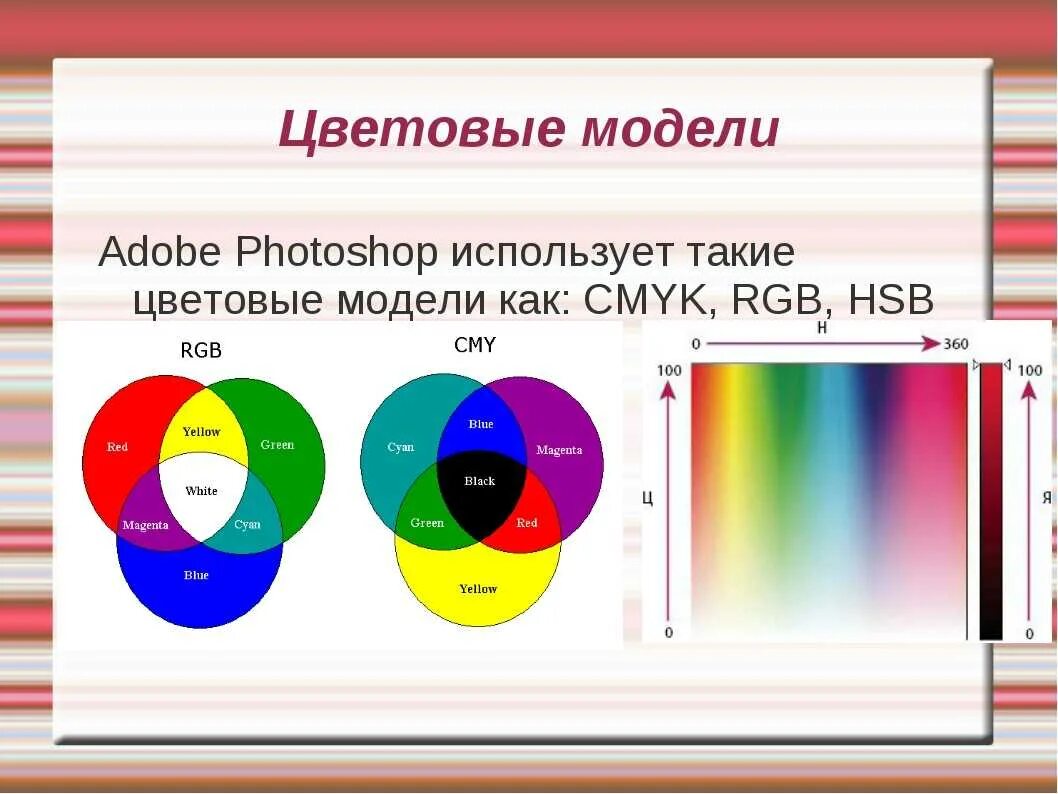 Цветовые модели

Adobe Photoshop использует такие цветовые модели как: CMYK, RGB, HSB

RGB

Red
Yellow
Green
White
Magenta
Cyan
Blue

CMY

Cyan
Blue
Magenta
Black
Green
Red
Yellow

H
0
360
100
100
Ц
Я
0
0